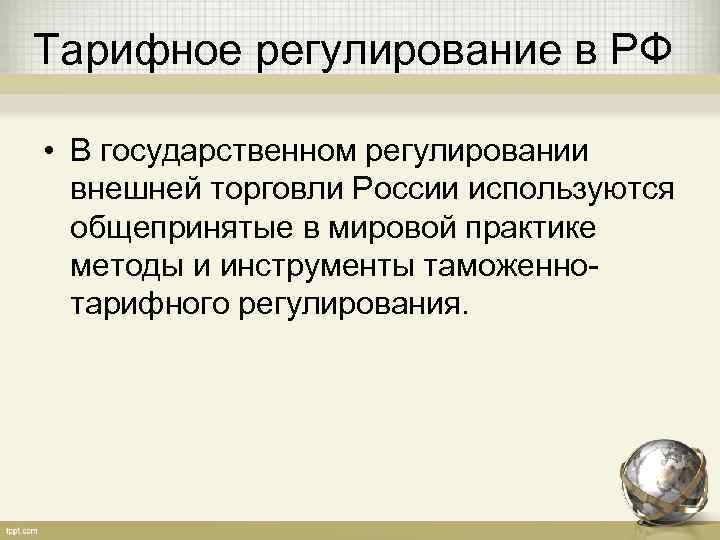 Тарифное регулирование в РФ

• В государственном регулировании внешней торговли России используются общепринятые в мировой практике методы и инструменты таможенно-тарифного регулирования.

fppt.com